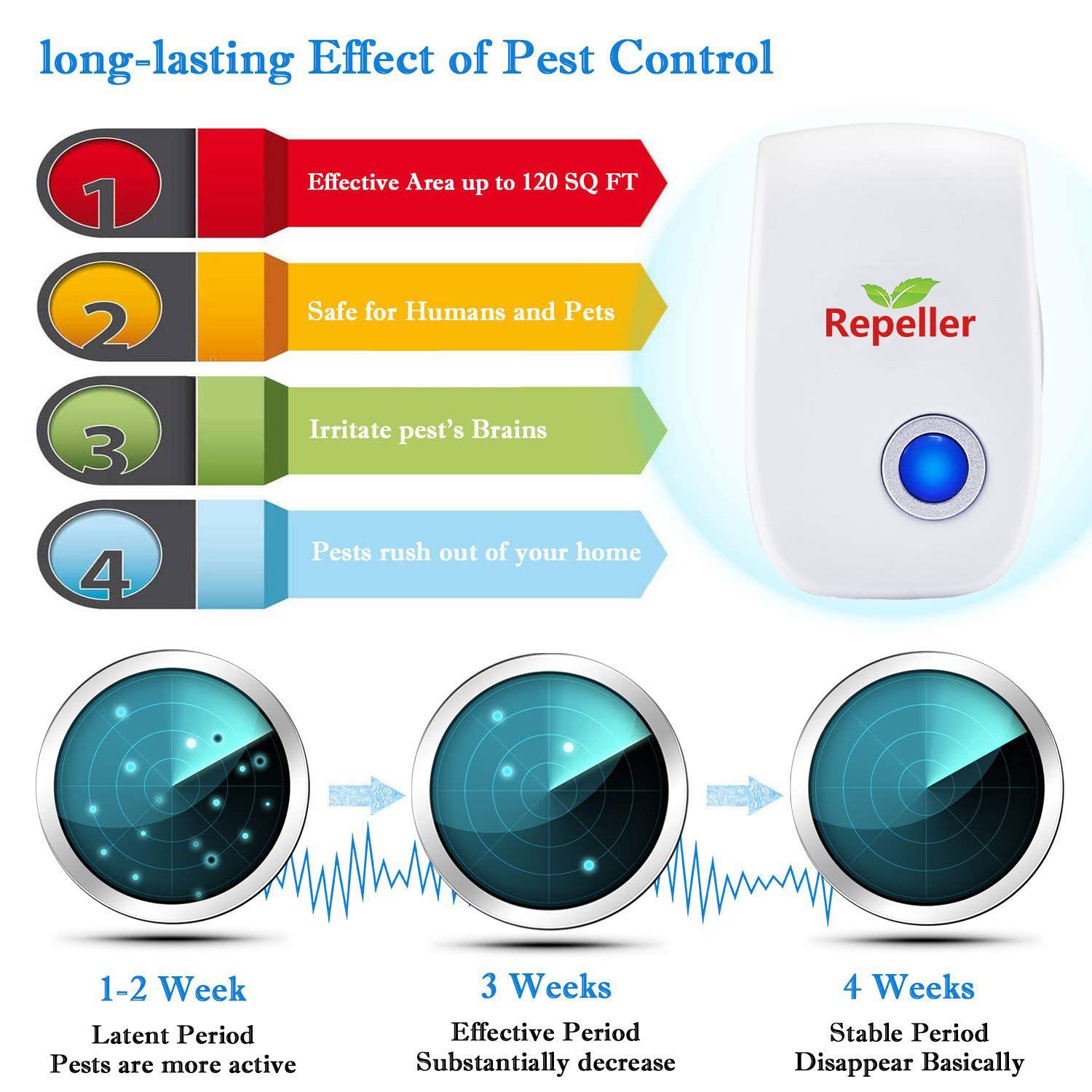 long-lasting Effect of Pest Control

1 Effective Area up to 120 SQ FT

2 Safe for Humans and Pets

3 Irritate pest's Brains

4 Pests rush out of your home

Repeller

1-2 Week
Latent Period
Pests are more active

3 Weeks
Effective Period
Substantially decrease

4 Weeks
Stable Period
Disappear Basically